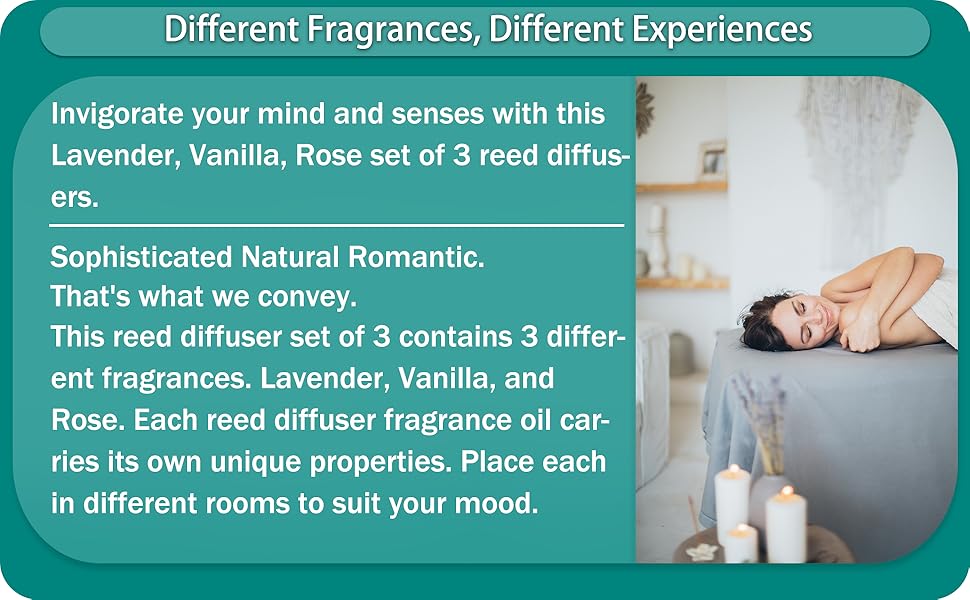 Different Fragrances, Different Experiences

Invigorate your mind and senses with this Lavender, Vanilla, Rose set of 3 reed diffusers.

Sophisticated Natural Romantic.
That's what we convey.
This reed diffuser set of 3 contains 3 different fragrances. Lavender, Vanilla, and Rose. Each reed diffuser fragrance oil carries its own unique properties. Place each in different rooms to suit your mood.